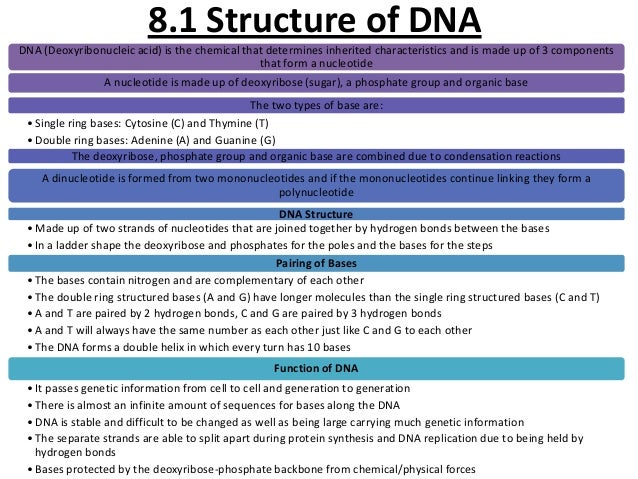 8.1 Structure of DNA

DNA (Deoxyribonucleic acid) is the chemical that determines inherited characteristics and is made up of 3 components that form a nucleotide

A nucleotide is made up of deoxyribose (sugar), a phosphate group and organic base

The two types of base are:

• Single ring bases: Cytosine (C) and Thymine (T)
• Double ring bases: Adenine (A) and Guanine (G)

The deoxyribose, phosphate group and organic base are combined due to condensation reactions

A dinucleotide is formed from two mononucleotides and if the mononucleotides continue linking they form a polynucleotide

DNA Structure

• Made up of two strands of nucleotides that are joined together by hydrogen bonds between the bases
• In a ladder shape the deoxyribose and phosphates for the poles and the bases for the steps

Pairing of Bases

• The bases contain nitrogen and are complementary of each other
• The double ring structured bases (A and G) have longer molecules than the single ring structured bases (C and T)
• A and T are paired by 2 hydrogen bonds, C and G are paired by 3 hydrogen bonds
• A and T will always have the same number as each other just like C and G to each other
• The DNA forms a double helix in which every turn has 10 bases

Function of DNA

• It passes genetic information from cell to cell and generation to generation
• There is almost an infinite amount of sequences for bases along the DNA
• DNA is stable and difficult to be changed as well as being large carrying much genetic information
• The separate strands are able to split apart during protein synthesis and DNA replication due to being held by hydrogen bonds
• Bases protected by the deoxyribose-phosphate backbone from chemical/physical forces